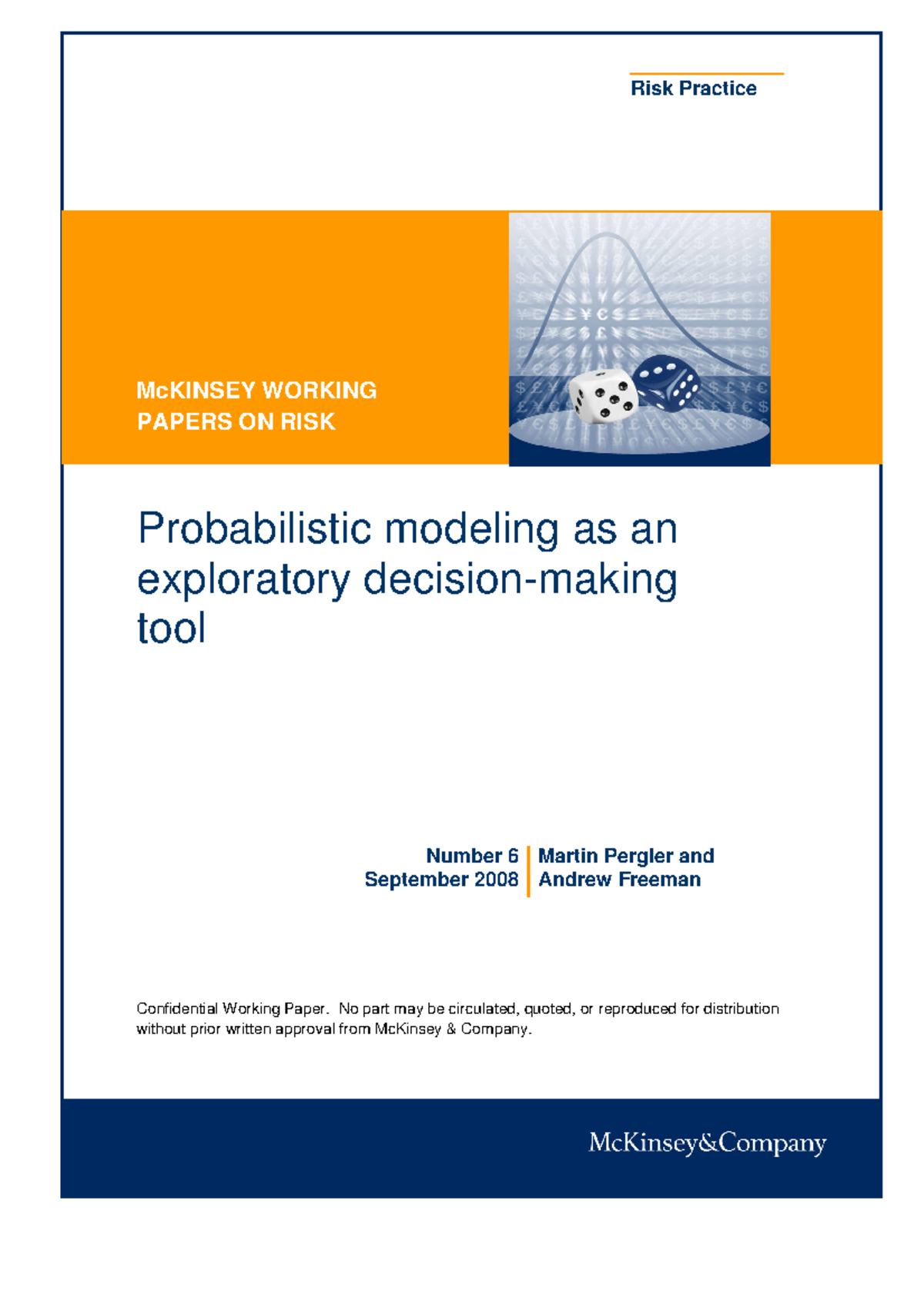 Risk Practice

McKINSEY WORKING PAPERS ON RISK

Probabilistic modeling as an exploratory decision-making tool

Number 6
September 2008

Martin Pergler and Andrew Freeman

Confidential Working Paper. No part may be circulated, quoted, or reproduced for distribution without prior written approval from McKinsey & Company.

McKinsey&Company